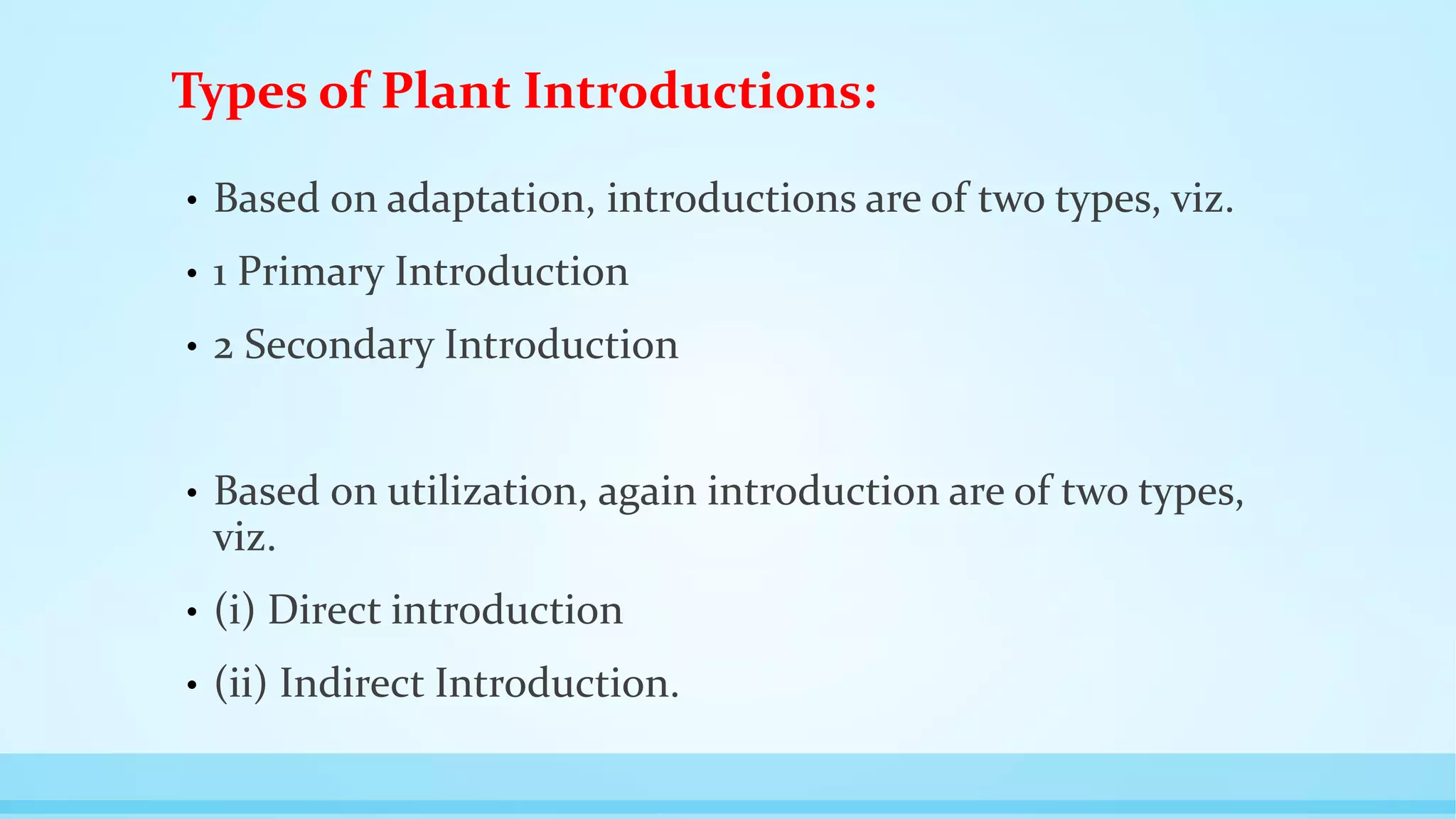 Types of Plant Introductions:

• Based on adaptation, introductions are of two types, viz.

• 1 Primary Introduction

• 2 Secondary Introduction

• Based on utilization, again introduction are of two types, viz.

• (i) Direct introduction

• (ii) Indirect Introduction.